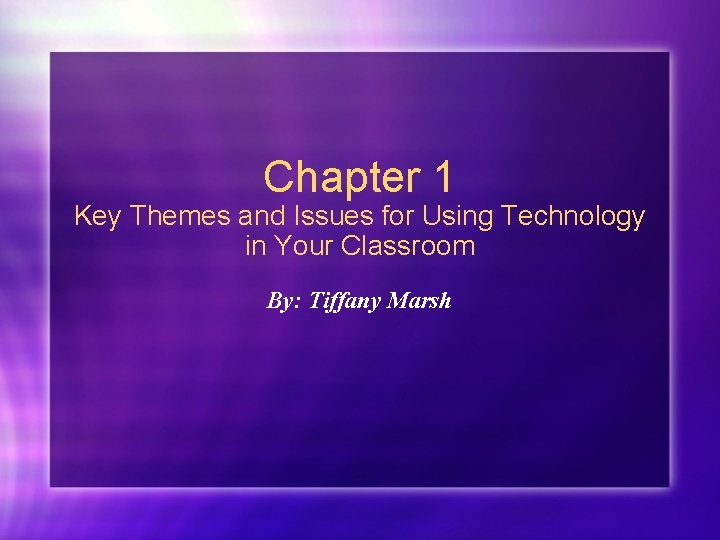 Chapter 1
Key Themes and Issues for Using Technology in Your Classroom

By: Tiffany Marsh